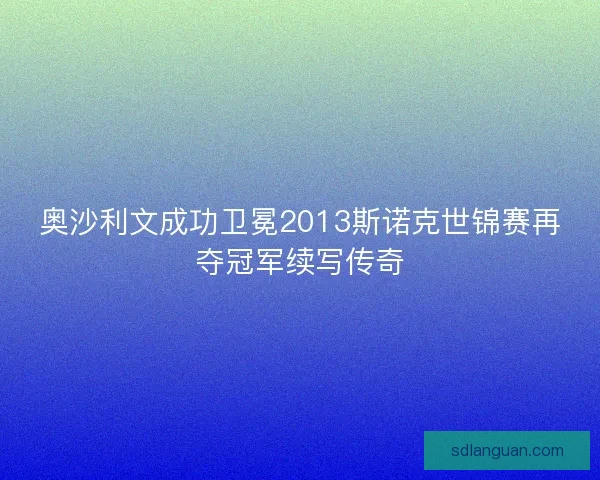 奥沙利文成功卫冕2013斯诺克世锦赛再夺冠军续写传奇

sdlanguan.com